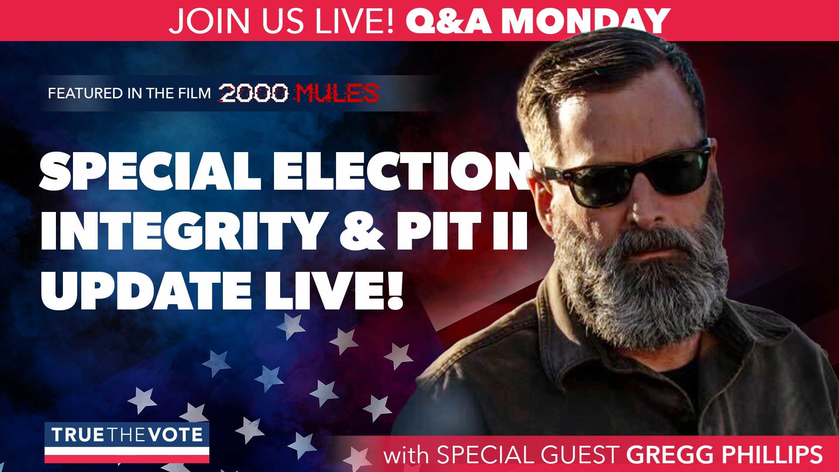 JOIN US LIVE! Q&A MONDAY

FEATURED IN THE FILM 2000 MULES

SPECIAL ELECTION INTEGRITY & PIT II UPDATE LIVE!

TRUE THE VOTE

with SPECIAL GUEST GREGG PHILLIPS